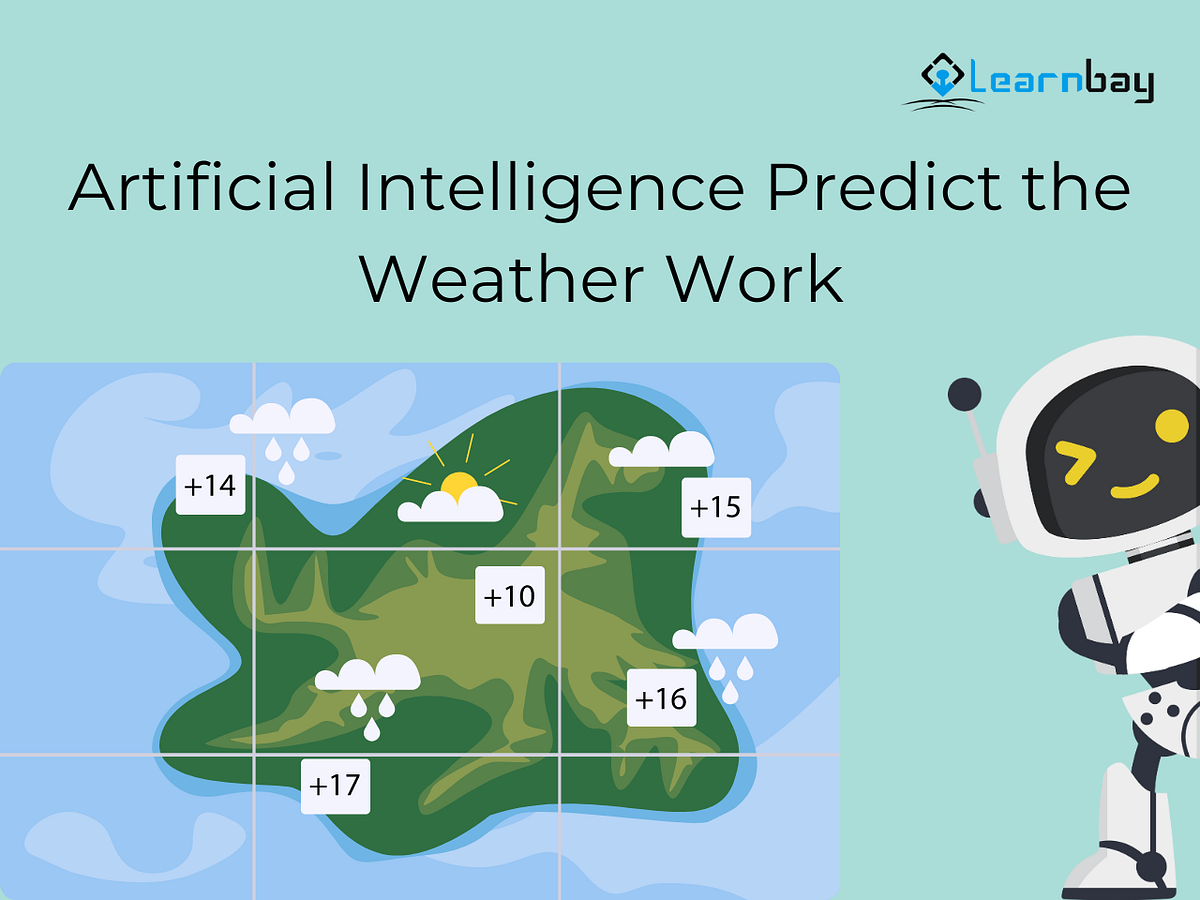 Learnbay

Artificial Intelligence Predict the Weather Work

+14

+15

+10

+16

+17